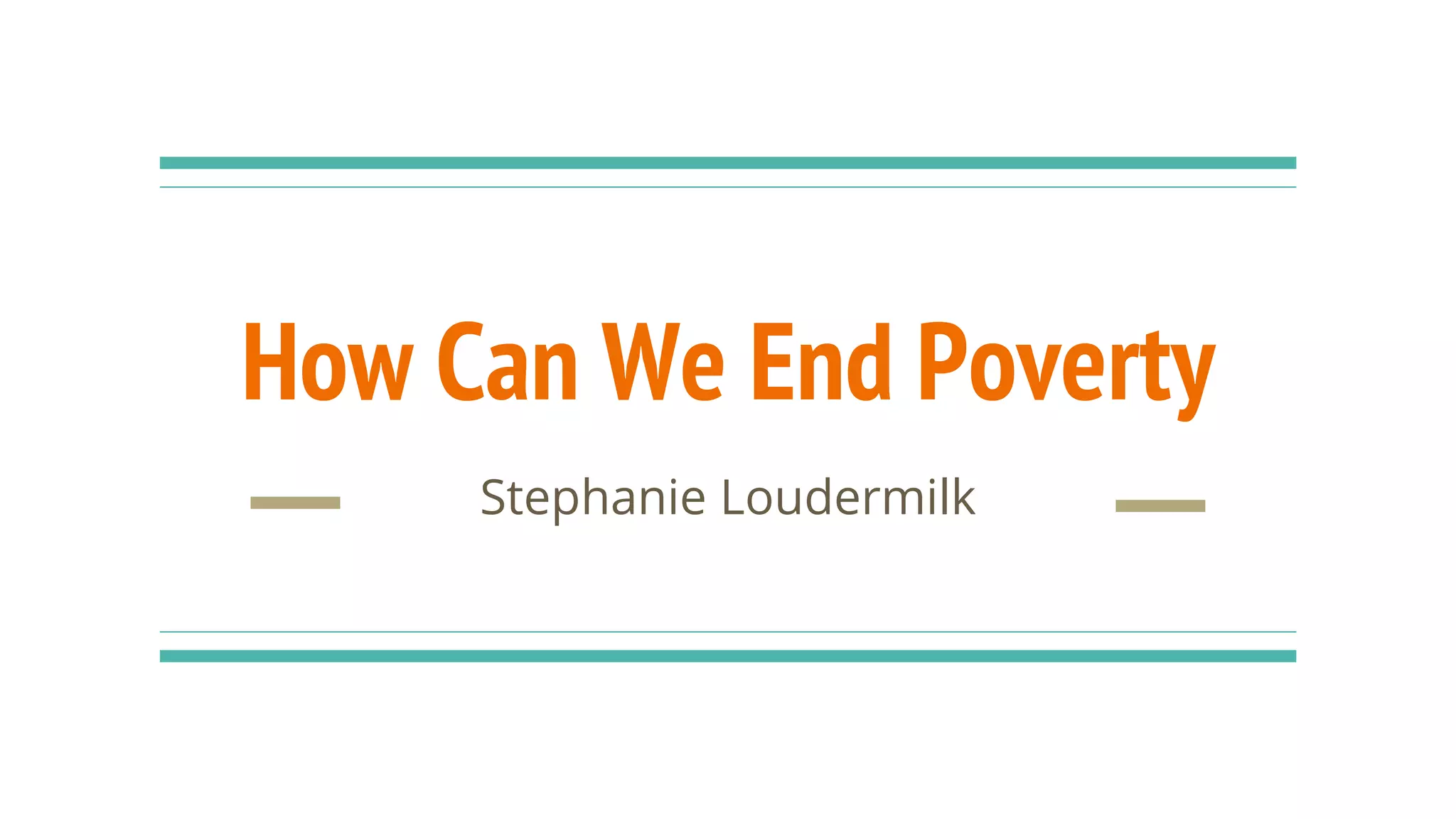 How Can We End Poverty

Stephanie Loudermilk